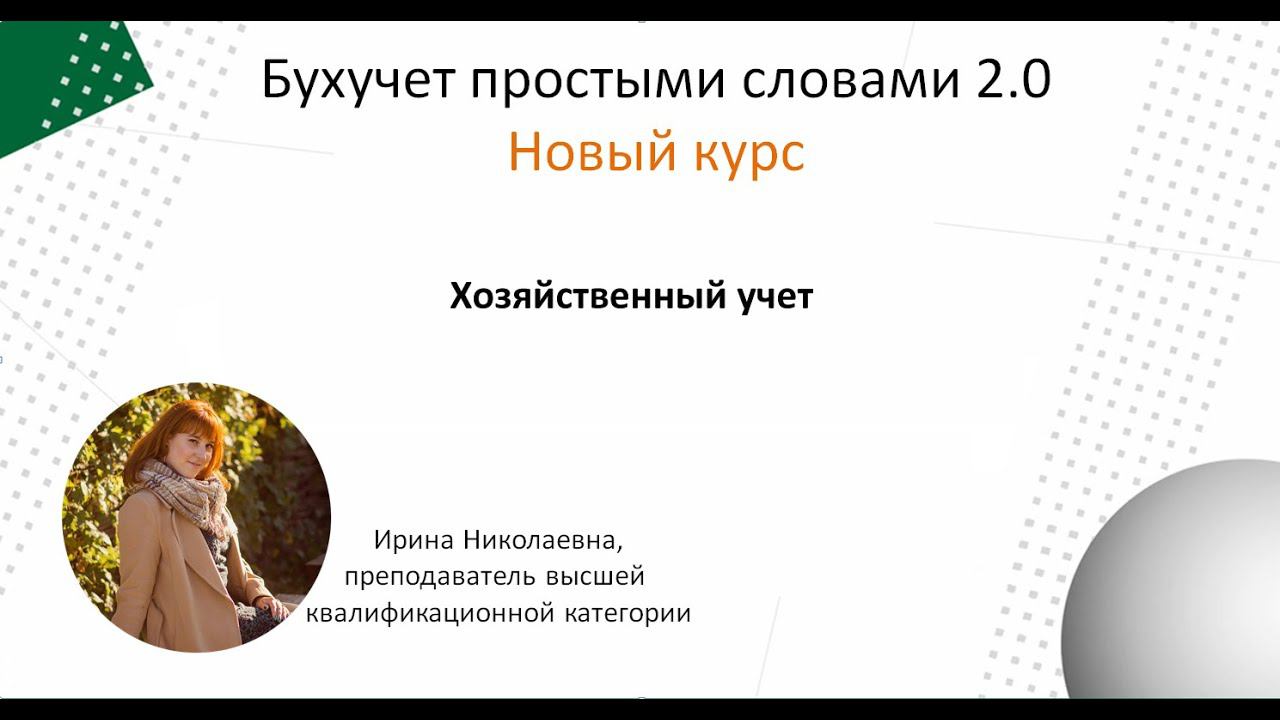 Бухучет простыми словами 2.0
Новый курс

Хозяйственный учет

Ирина Николаевна,
преподаватель высшей
квалификационной категории